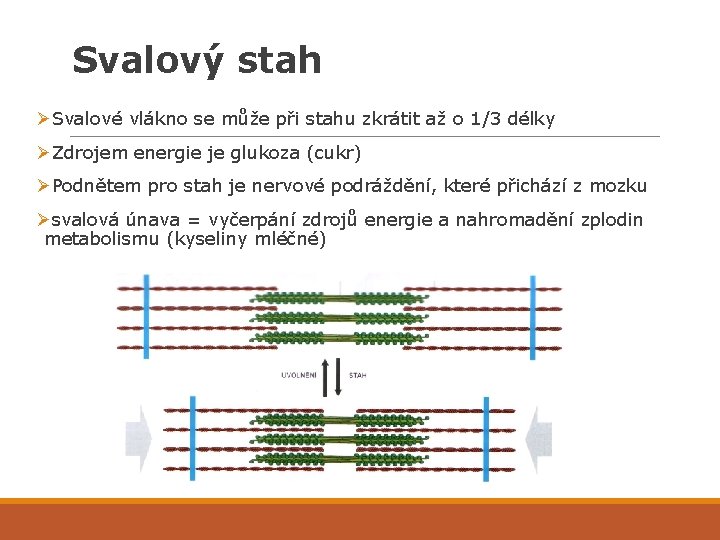 Svalový stah

➢Svalové vlákno se může při stahu zkrátit až o 1/3 délky

➢Zdrojem energie je glukoza (cukr)

➢Podnětem pro stah je nervové podráždění, které přichází z mozku

➢svalová únava = vyčerpání zdrojů energie a nahromadění zplodin metabolismu (kyseliny mléčné)

UVOLNĚNÍ

STAH